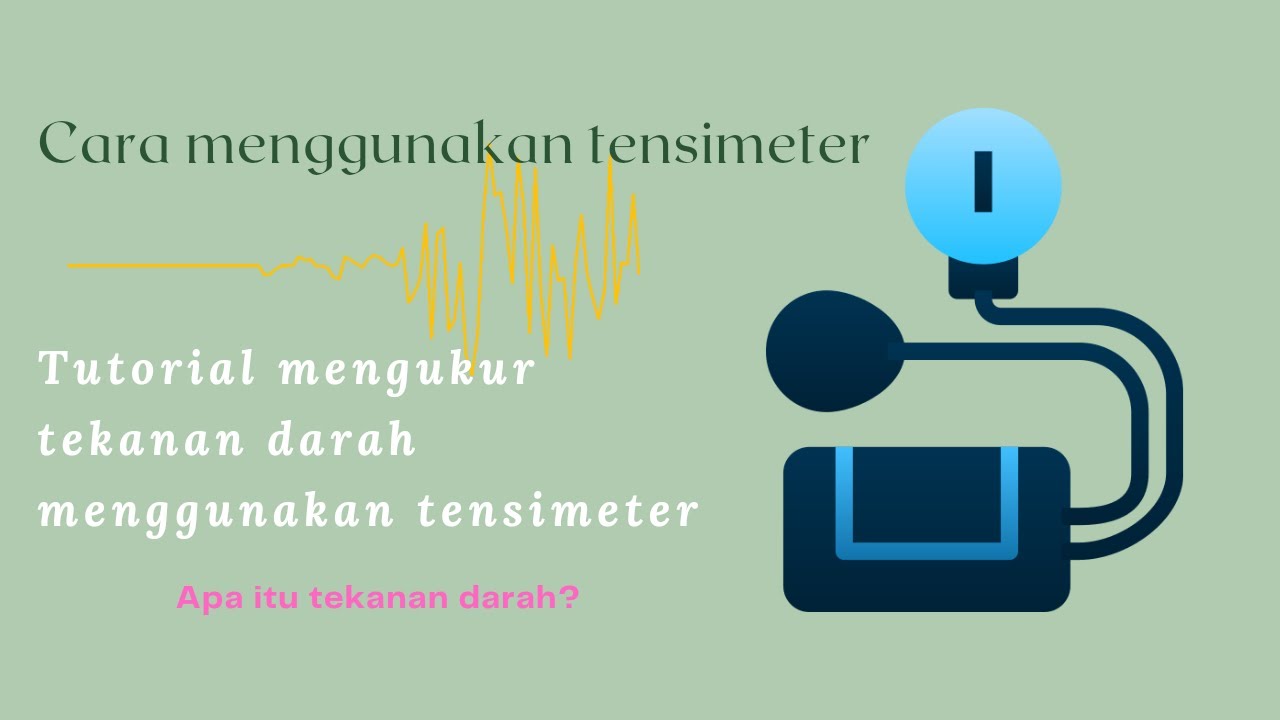 Cara menggunakan tensimeter

Tutorial mengukur tekanan darah menggunakan tensimeter

Apa itu tekanan darah?